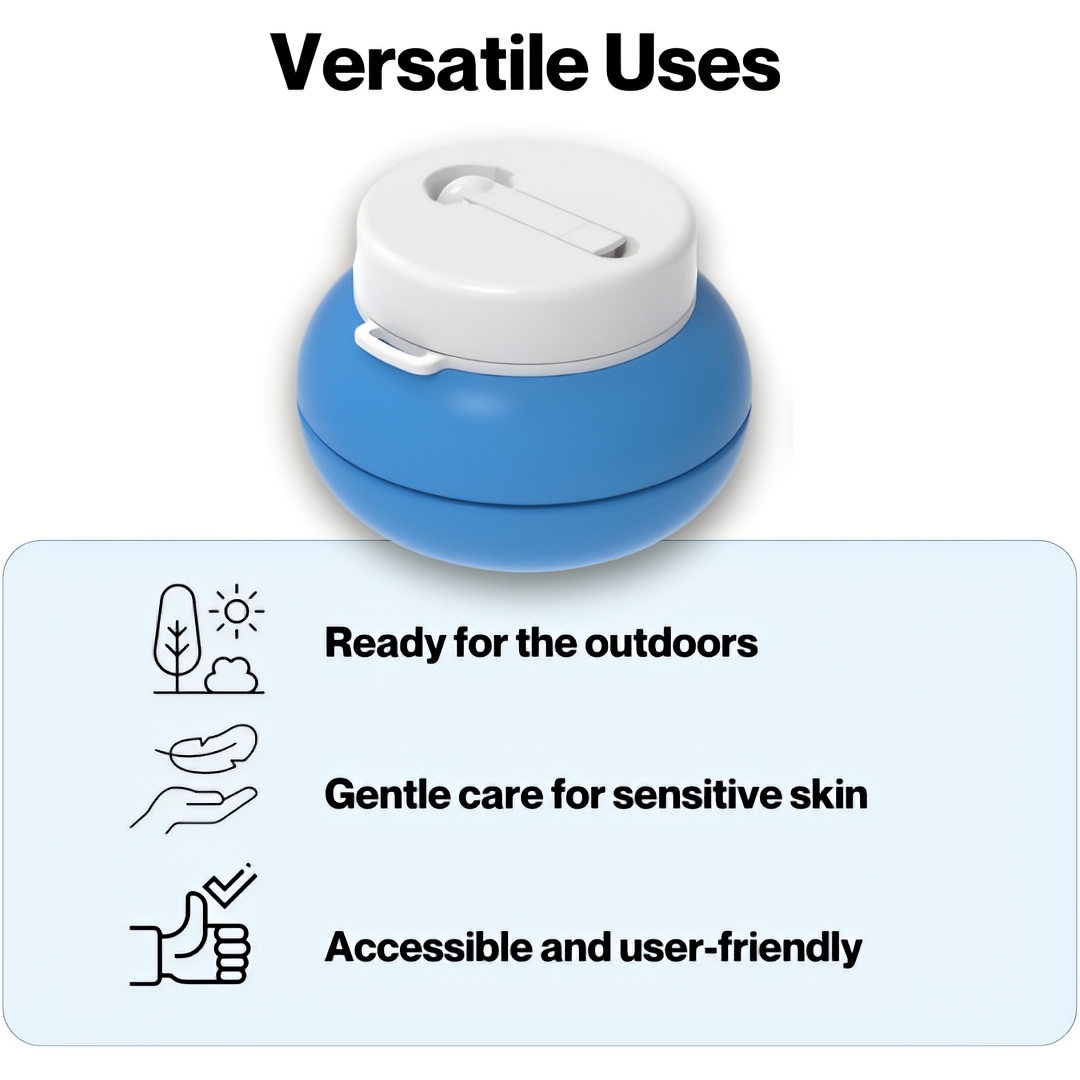 Versatile Uses

Ready for the outdoors

Gentle care for sensitive skin

Accessible and user-friendly